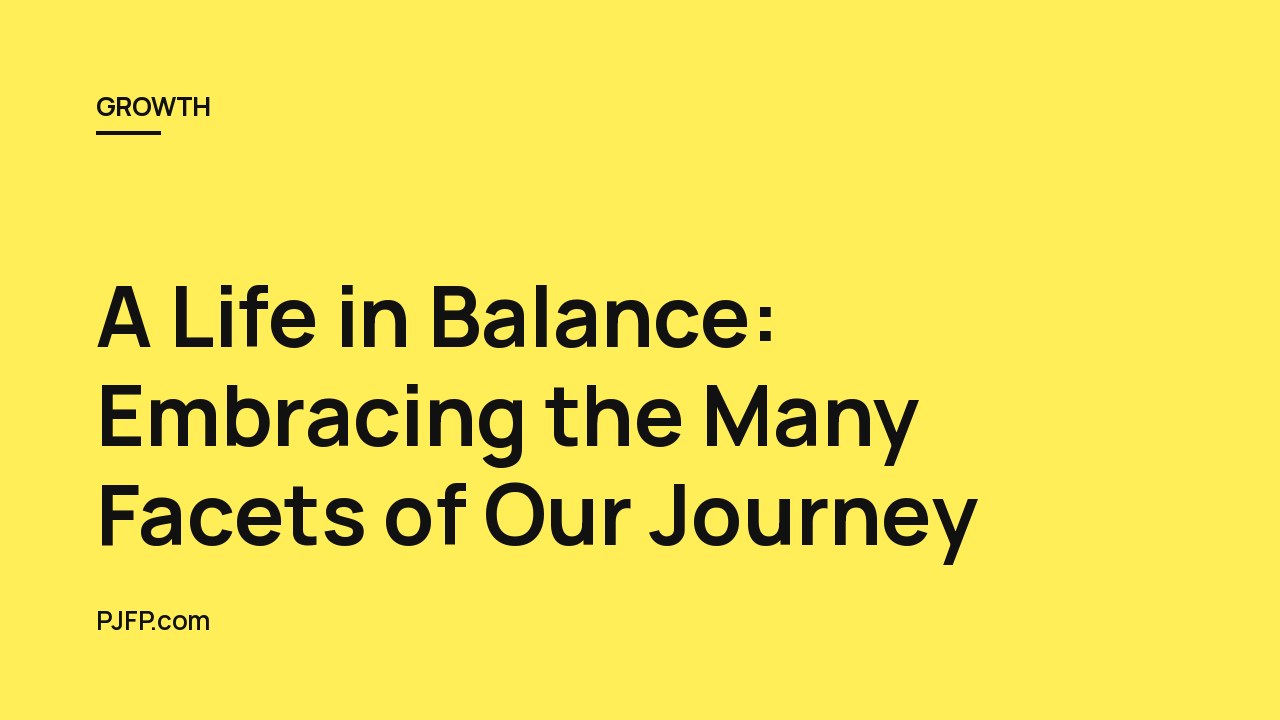 GROWTH

A Life in Balance: Embracing the Many Facets of Our Journey

PJFP.com